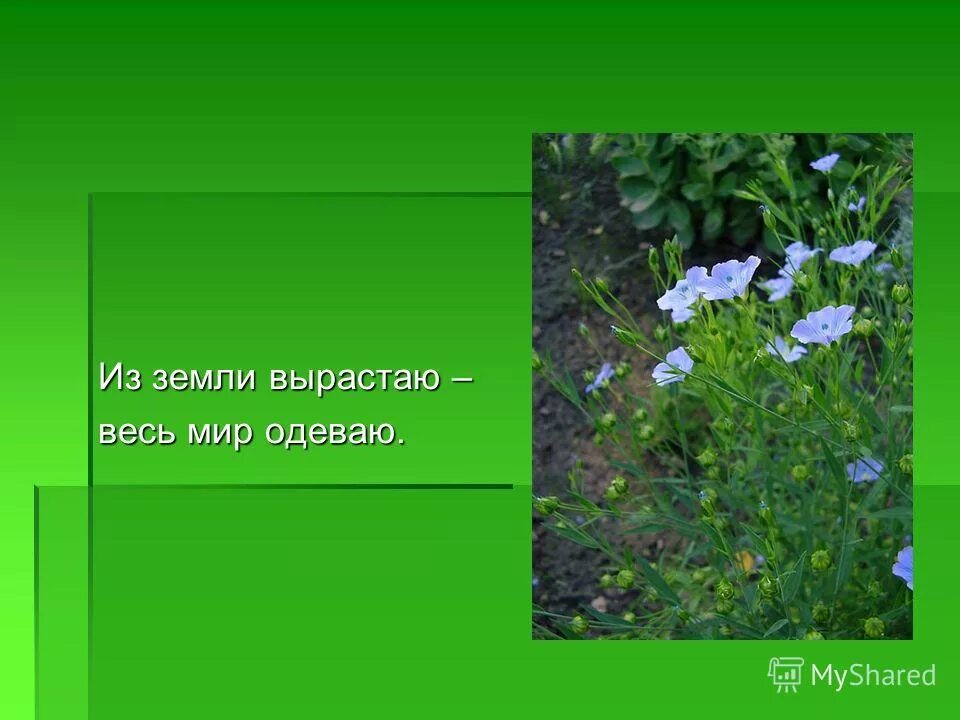 Из земли вырастаю –
весь мир одеваю.

MyShared